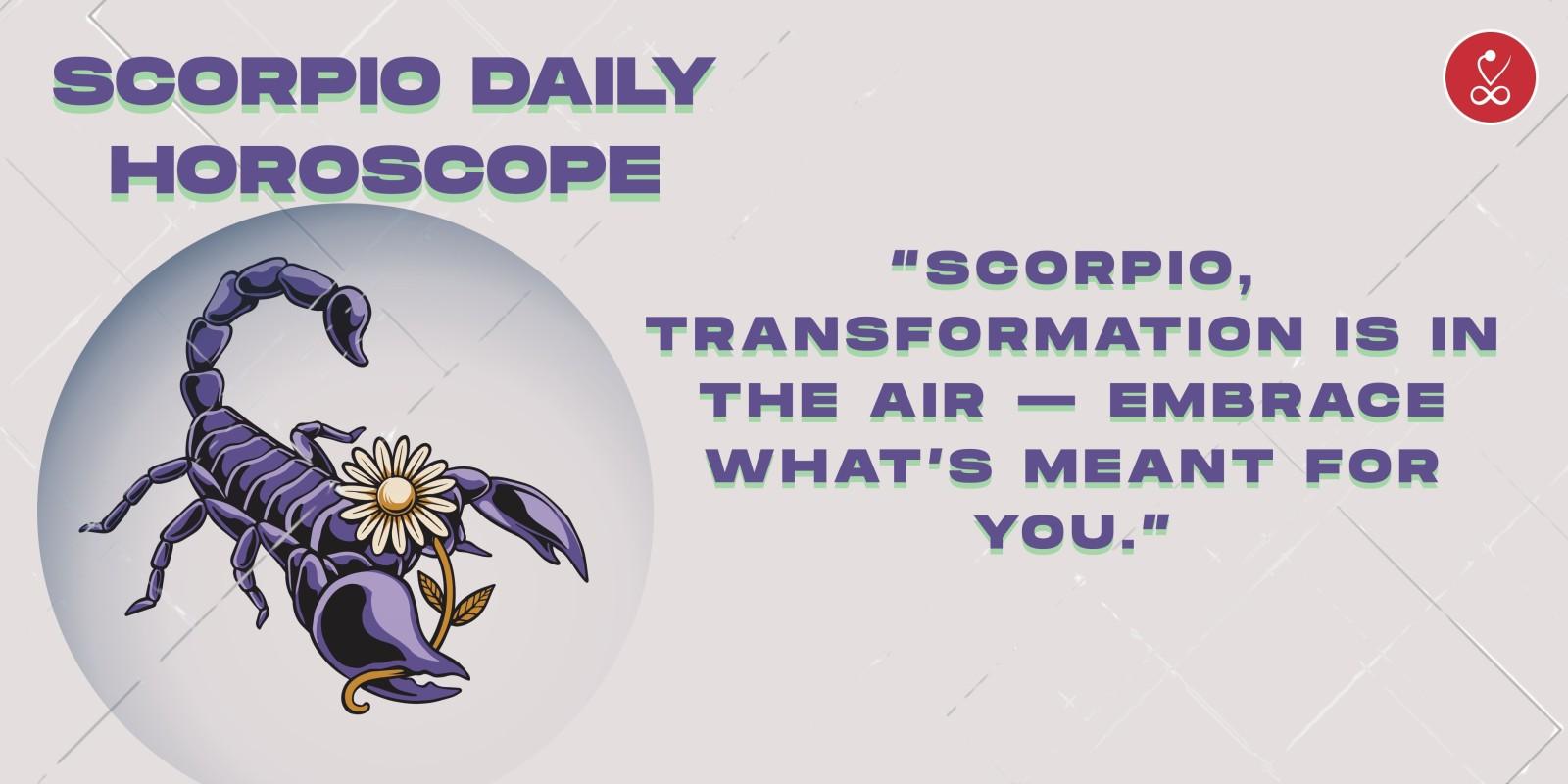 SCORPIO DAILY HOROSCOPE

"SCORPIO, TRANSFORMATION IS IN THE AIR — EMBRACE WHAT'S MEANT FOR YOU."